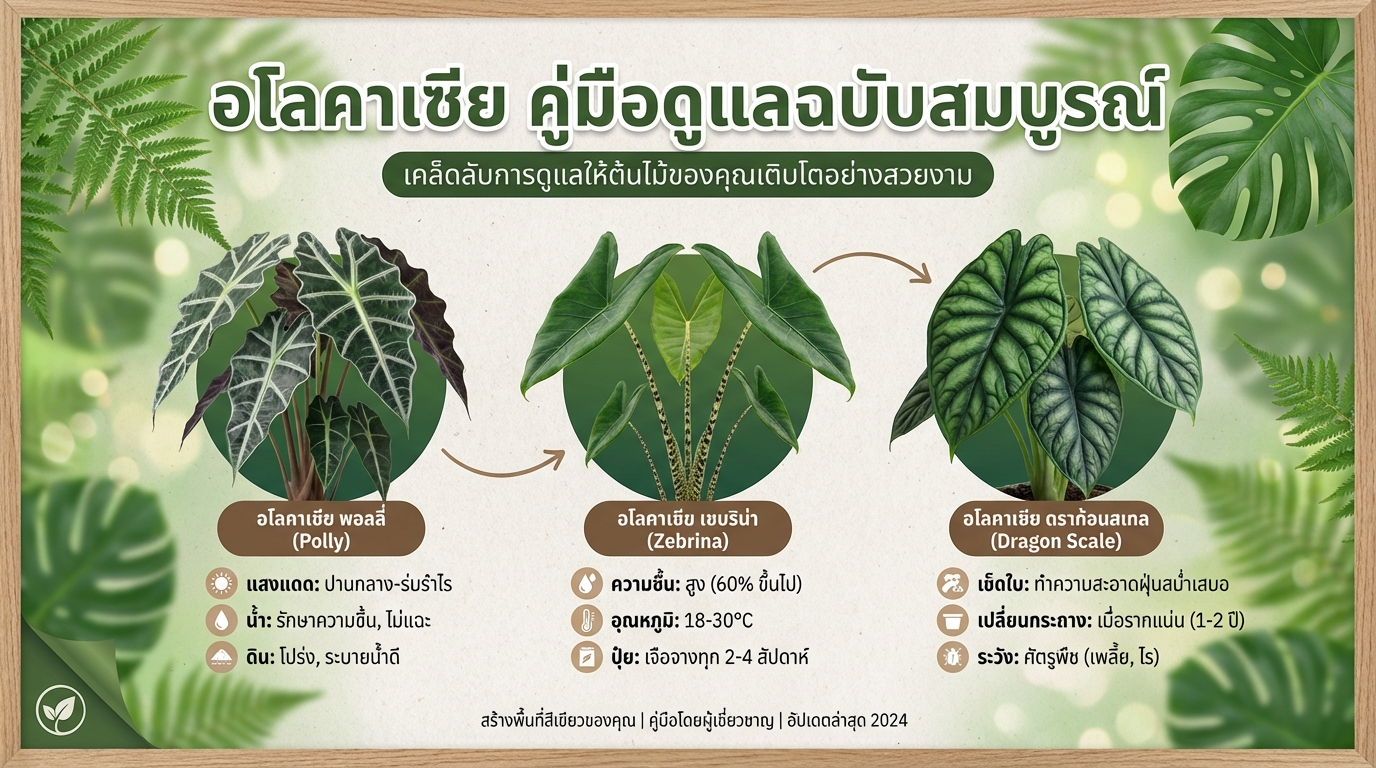 อโลคาเซีย คู่มือดูแลฉบับสมบูรณ์

เคล็ดลับการดูแลให้ต้นไม้ของคุณเติบโตอย่างสวยงาม

อโลคาเซีย พอลลี่
(Polly)

แสงแดด: ปานกลาง-ร่มรำไร
น้ำ: รักษาความชื้น, ไม่แฉะ
ดิน: โปร่ง, ระบายน้ำดี

อโลคาเซีย เซบริน่า
(Zebrina)

ความชื้น: สูง (60% ขึ้นไป)
อุณหภูมิ: 18-30°C
ปุ๋ย: เจือจางทุก 2-4 สัปดาห์

อโลคาเซีย ดราก้อนสเกล
(Dragon Scale)

เช็ดใบ: ทำความสะอาดฝุ่นสม่ำเสมอ
เปลี่ยนกระถาง: เมื่อรากแน่น (1-2 ปี)
ระวัง: ศัตรูพืช (เพลี้ย, ไร)

สร้างพื้นที่สีเขียวของคุณ | คู่มือโดยผู้เชี่ยวชาญ | อัปเดตล่าสุด 2024